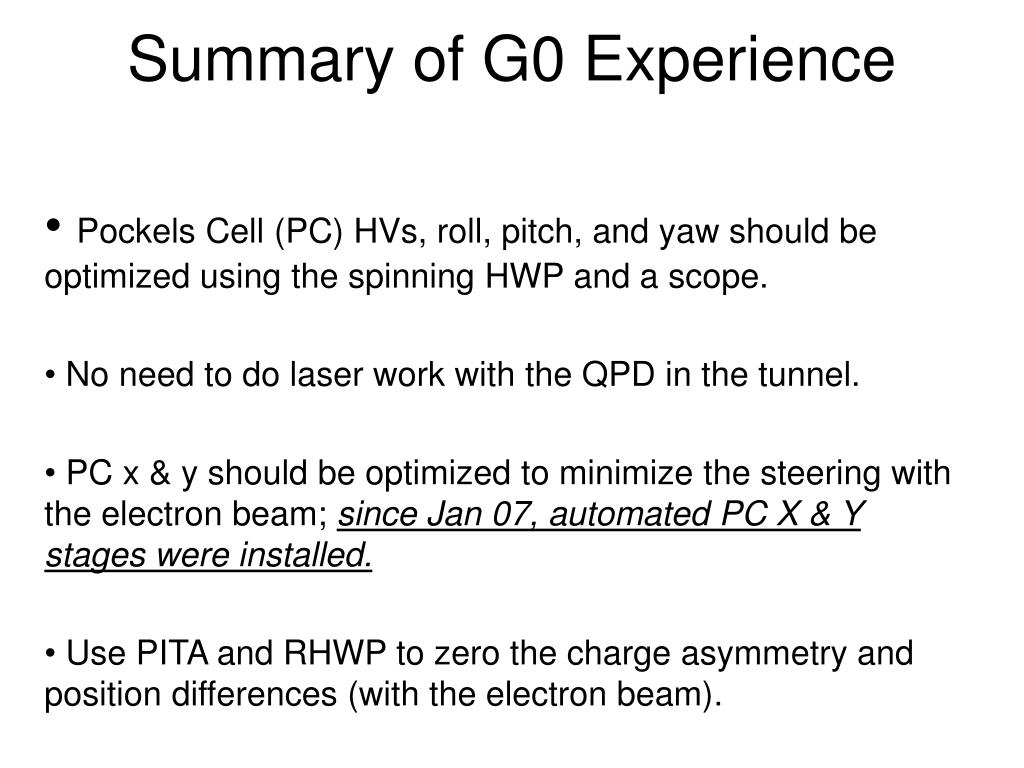 Summary of G0 Experience

• Pockels Cell (PC) HVs, roll, pitch, and yaw should be optimized using the spinning HWP and a scope.

• No need to do laser work with the QPD in the tunnel.

• PC x & y should be optimized to minimize the steering with the electron beam; since Jan 07, automated PC X & Y stages were installed.

• Use PITA and RHWP to zero the charge asymmetry and position differences (with the electron beam).